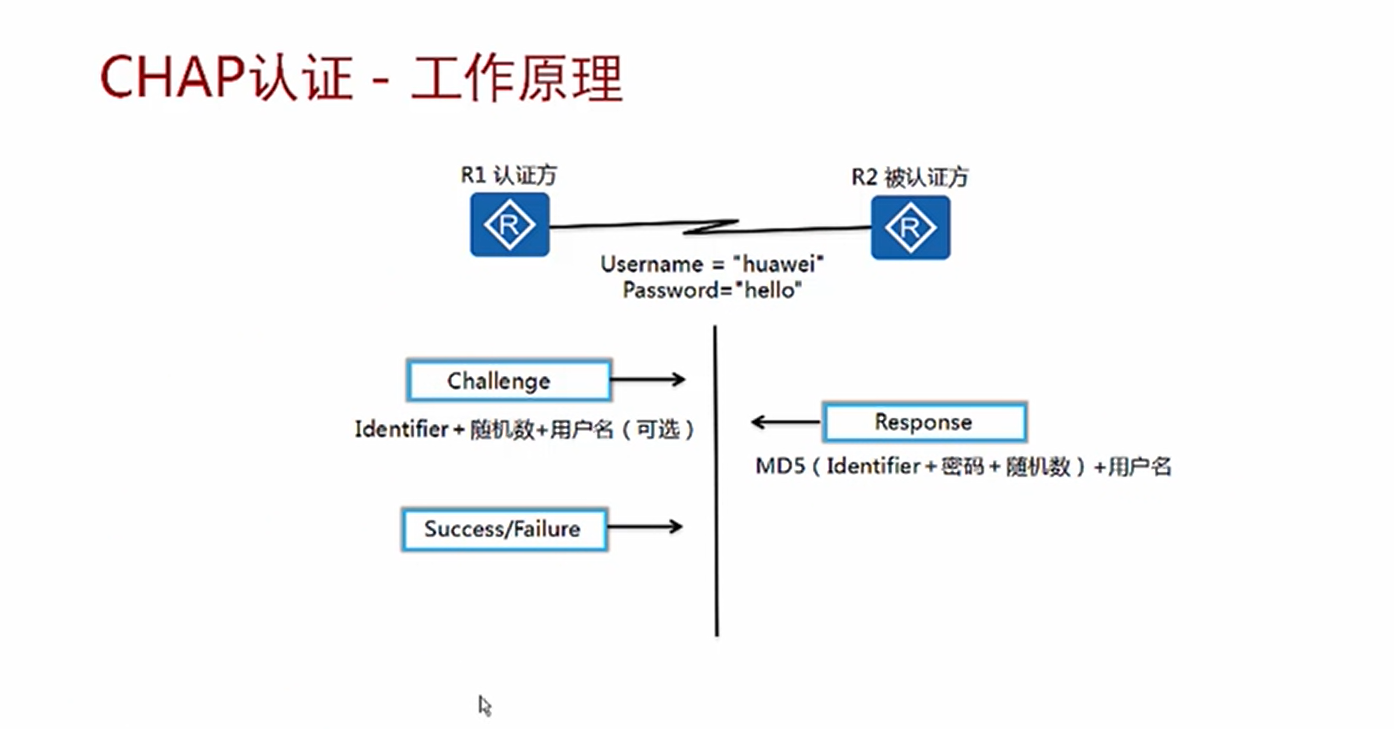 CHAP认证 - 工作原理

R1 认证方

R2 被认证方

R

R

Username = "huawei"
Password="hello"

Challenge

Identifier + 随机数+用户名（可选）

Response

MD5（Identifier + 密码 + 随机数）+用户名

Success/Failure